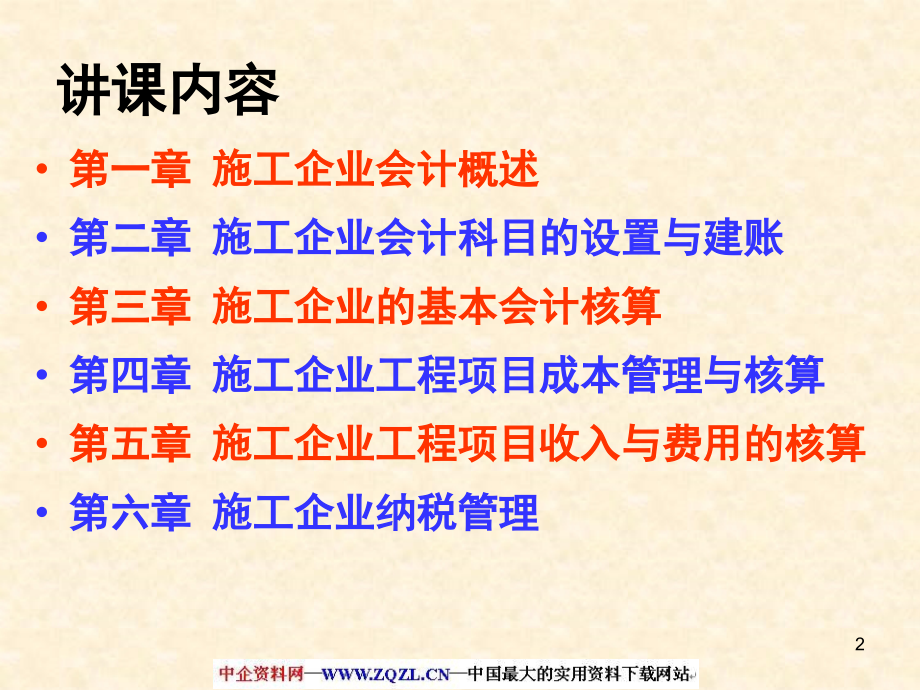 讲课内容

• 第一章 施工企业会计概述
• 第二章 施工企业会计科目的设置与建账
• 第三章 施工企业的基本会计核算
• 第四章 施工企业工程项目成本管理与核算
• 第五章 施工企业工程项目收入与费用的核算
• 第六章 施工企业纳税管理

2

中企资料网—WWW.ZQZL.CN—中国最大的实用资料下载网站